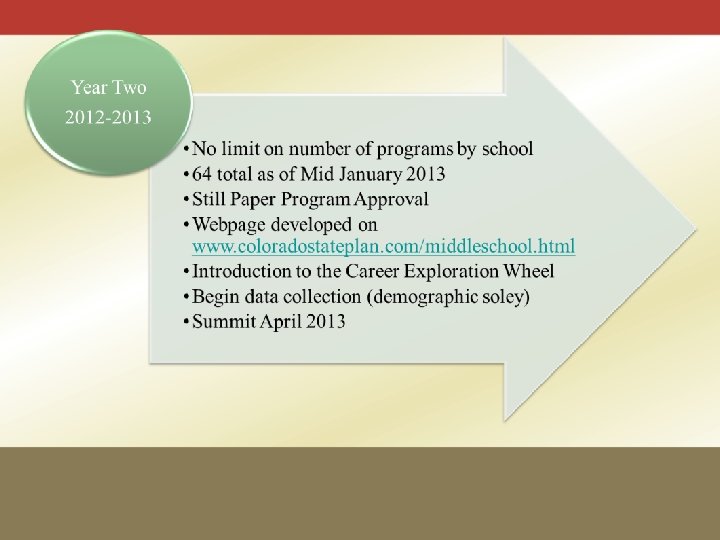 Year Two
2012-2013

• No limit on number of programs by school
• 64 total as of Mid January 2013
• Still Paper Program Approval
• Webpage developed on www.coloradostateplan.com/middleschool.html
• Introduction to the Career Exploration Wheel
• Begin data collection (demographic soley)
• Summit April 2013